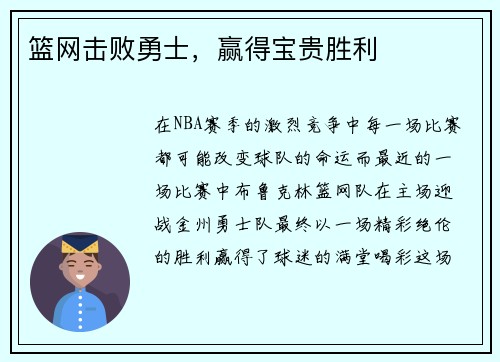 篮网击败勇士，赢得宝贵胜利

在NBA赛季的激烈竞争中每一场比赛都可能改变球队的命运而最近的一场比赛中布鲁克林篮网队在主场迎战金州勇士队最终以一场精彩绝伦的胜利赢得了球迷的满堂喝彩这场